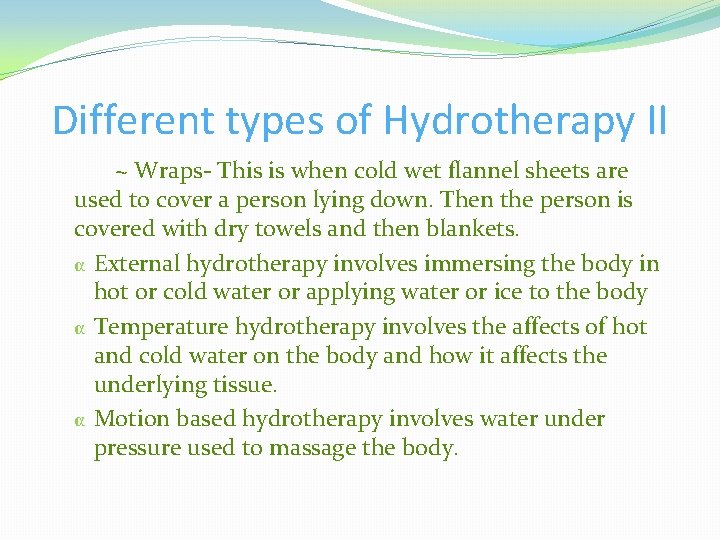 Different types of Hydrotherapy II

~ Wraps- This is when cold wet flannel sheets are used to cover a person lying down. Then the person is covered with dry towels and then blankets.

α External hydrotherapy involves immersing the body in hot or cold water or applying water or ice to the body

α Temperature hydrotherapy involves the affects of hot and cold water on the body and how it affects the underlying tissue.

α Motion based hydrotherapy involves water under pressure used to massage the body.